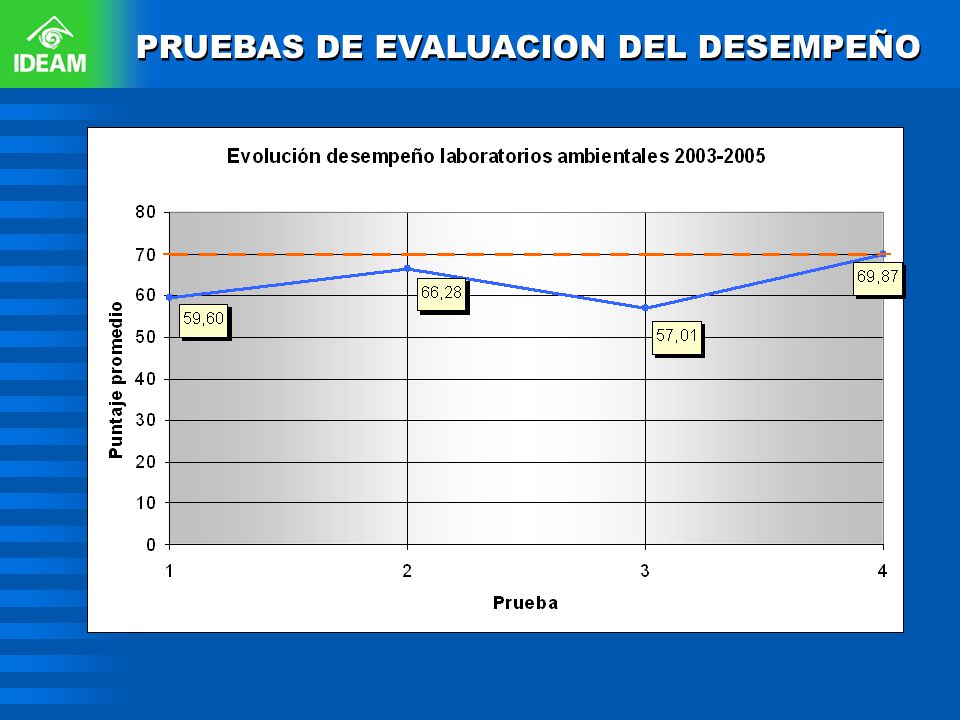 IDEAM

PRUEBAS DE EVALUACION DEL DESEMPEÑO

Evolución desempeño laboratorios ambientales 2003-2005

Puntaje promedio

80
70
60
50
40
30
20
10
0

59,60
66,28
57,01
69,87

1
2
3
4

Prueba